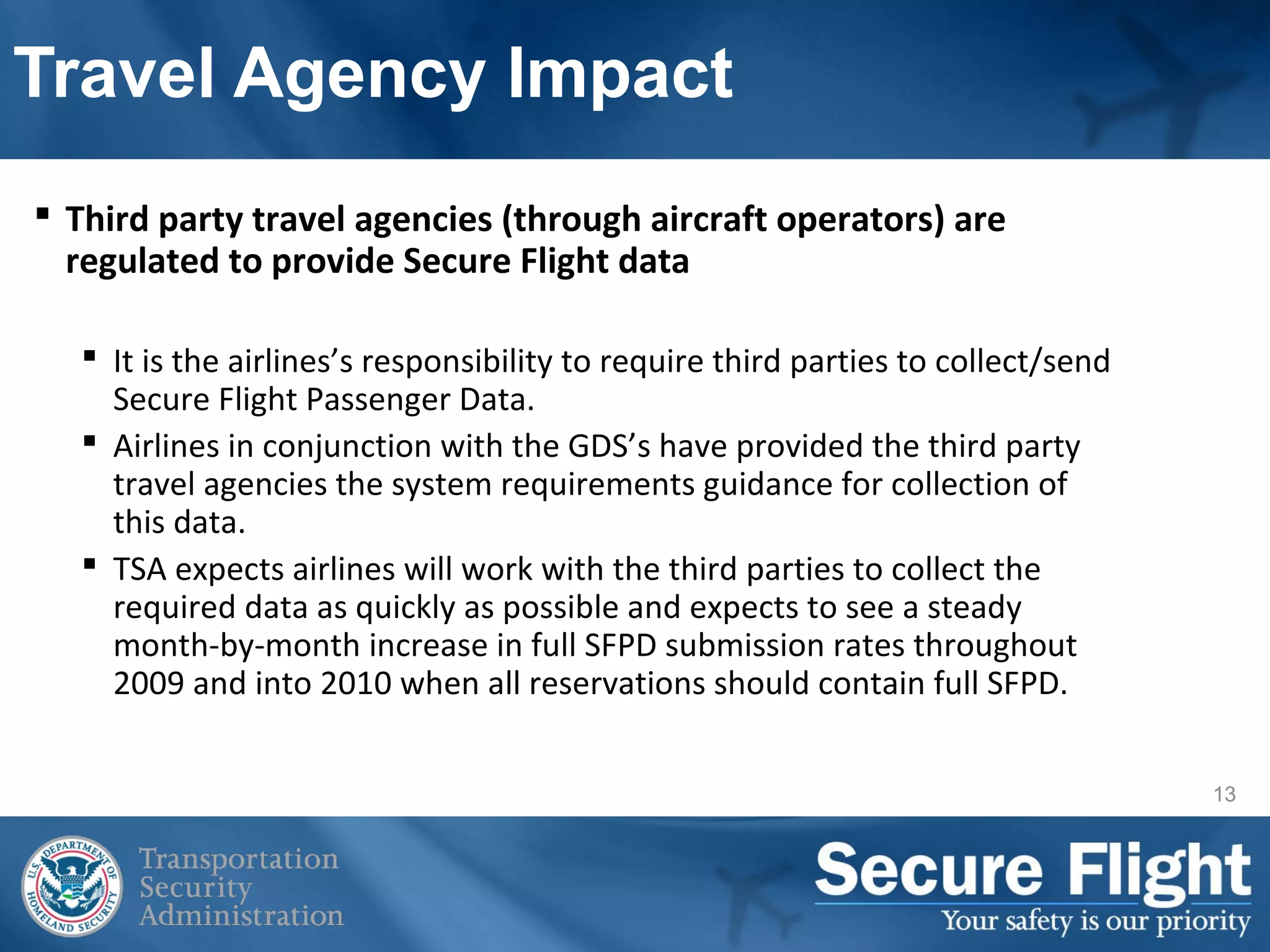 Travel Agency Impact

▪ Third party travel agencies (through aircraft operators) are regulated to provide Secure Flight data

▪ It is the airlines's responsibility to require third parties to collect/send Secure Flight Passenger Data.

▪ Airlines in conjunction with the GDS's have provided the third party travel agencies the system requirements guidance for collection of this data.

▪ TSA expects airlines will work with the third parties to collect the required data as quickly as possible and expects to see a steady month-by-month increase in full SFPD submission rates throughout 2009 and into 2010 when all reservations should contain full SFPD.

13

U.S. DEPARTMENT OF HOMELAND SECURITY

Transportation Security Administration

Secure Flight
Your safety is our priority